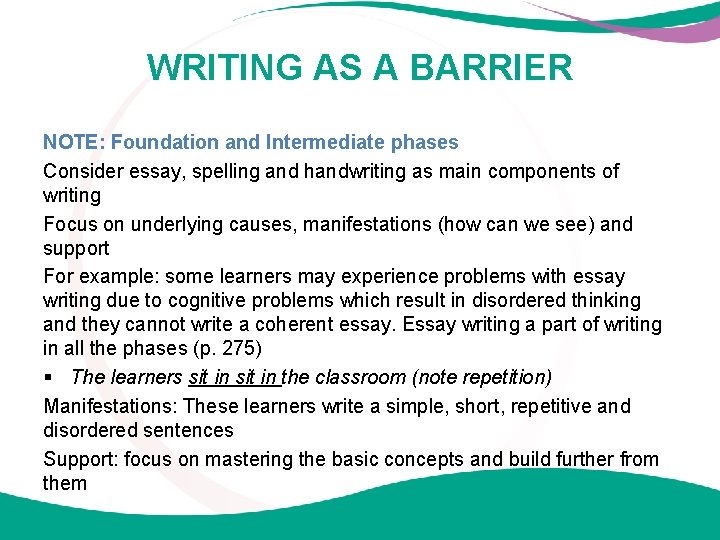 WRITING AS A BARRIER

NOTE: Foundation and Intermediate phases

Consider essay, spelling and handwriting as main components of writing

Focus on underlying causes, manifestations (how can we see) and support

For example: some learners may experience problems with essay writing due to cognitive problems which result in disordered thinking and they cannot write a coherent essay. Essay writing a part of writing in all the phases (p. 275)

▪ The learners sit in sit in the classroom (note repetition)

Manifestations: These learners write a simple, short, repetitive and disordered sentences

Support: focus on mastering the basic concepts and build further from them